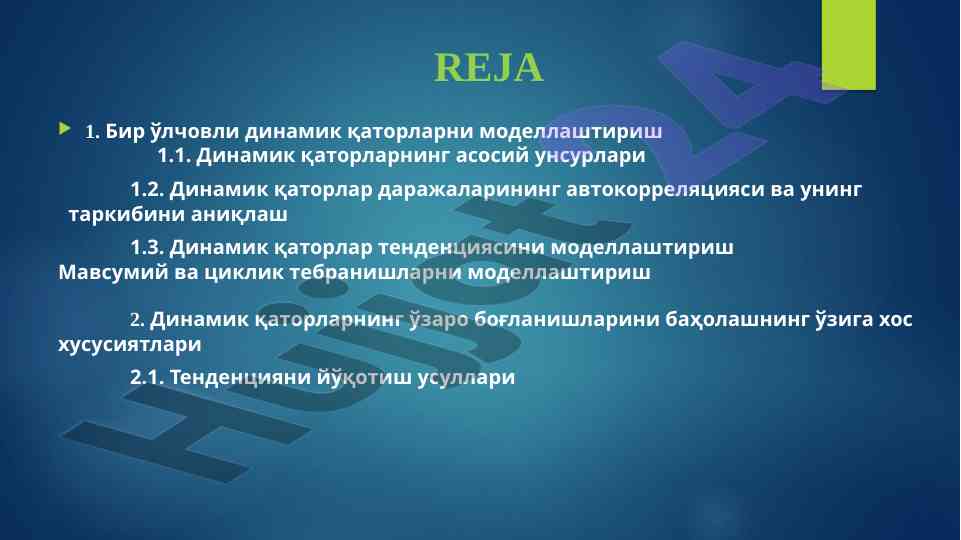 REJA

1. Бир ўлчовли динамик қаторларни моделлаштириш
1.1. Динамик қаторларнинг асосий унсурлари

1.2. Динамик қаторлар даражаларининг автокорреляцияси ва унинг таркибини аниқлаш

1.3. Динамик қаторлар тенденциясини моделлаштириш
Мавсумий ва циклик тебранишларни моделлаштириш

2. Динамик қаторларнинг ўзаро боғланишларини баҳолашнинг ўзига хос хусусиятлари

2.1. Тенденцияни йўқотиш усуллари

Hujjat24